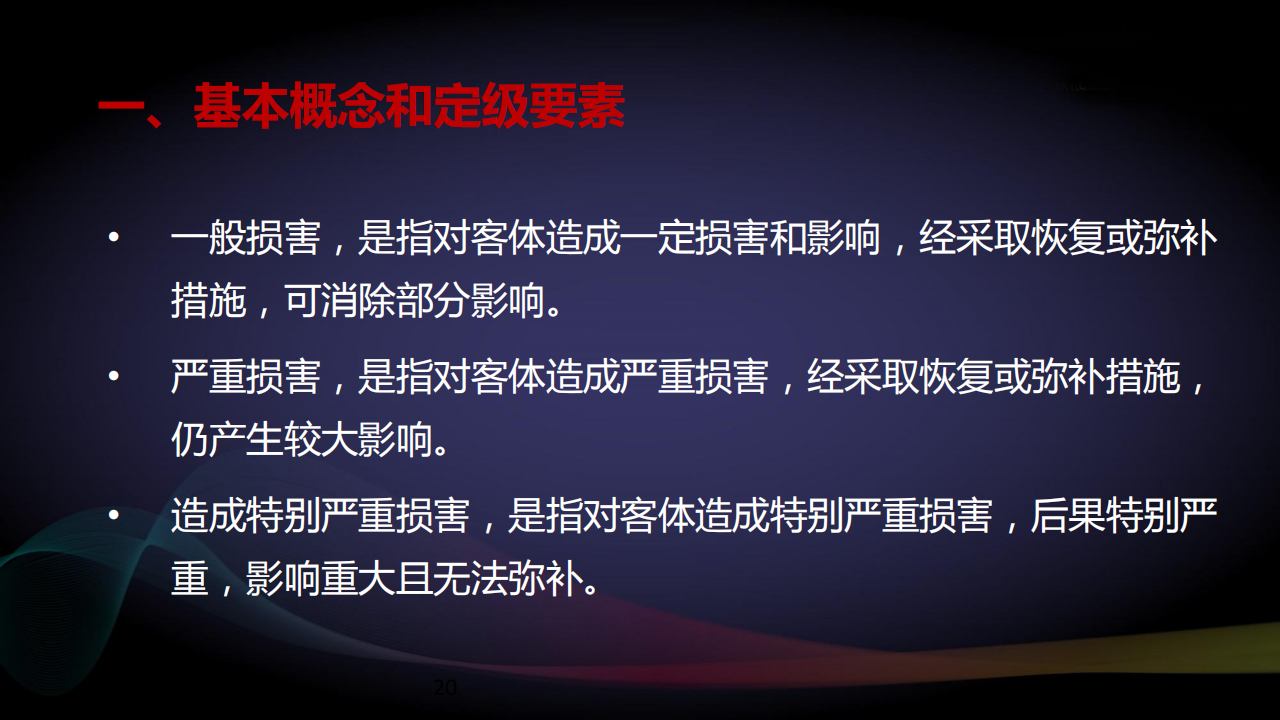 一、基本概念和定级要素

• 一般损害，是指对客体造成一定损害和影响，经采取恢复或弥补措施，可消除部分影响。

• 严重损害，是指对客体造成严重损害，经采取恢复或弥补措施，仍产生较大影响。

• 造成特别严重损害，是指对客体造成特别严重损害，后果特别严重，影响重大且无法弥补。

20